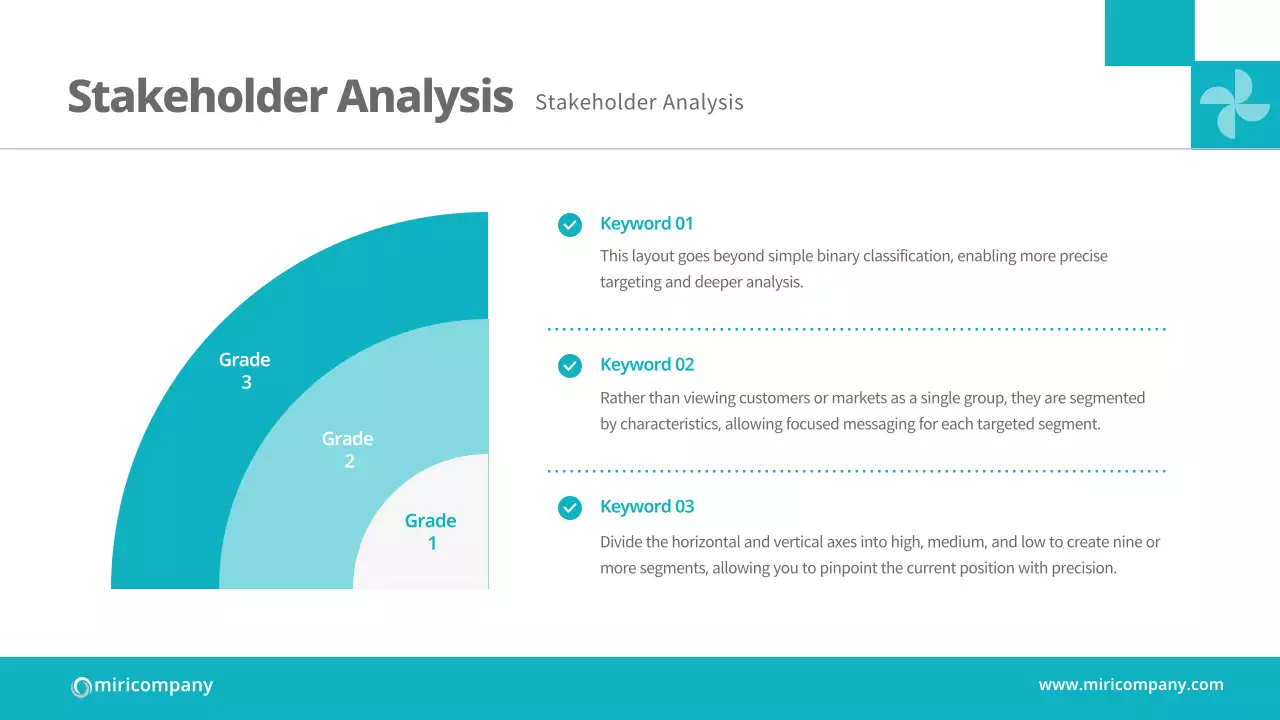 Stakeholder Analysis Stakeholder Analysis

Grade 3

Grade 2

Grade 1

Keyword 01

This layout goes beyond simple binary classification, enabling more precise targeting and deeper analysis.

Keyword 02

Rather than viewing customers or markets as a single group, they are segmented by characteristics, allowing focused messaging for each targeted segment.

Keyword 03

Divide the horizontal and vertical axes into high, medium, and low to create nine or more segments, allowing you to pinpoint the current position with precision.

miricompany

www.miricompany.com